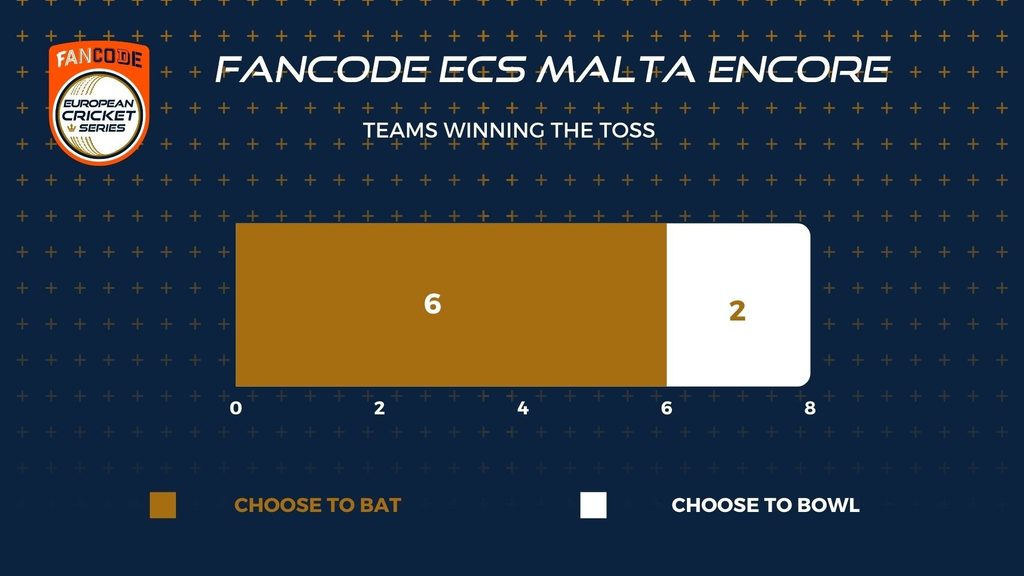 FANCODE
EUROPEAN CRICKET SERIES

FANCODE ECS MALTA ENCORE

TEAMS WINNING THE TOSS

6

2

0 2 4 6 8

CHOOSE TO BAT

CHOOSE TO BOWL